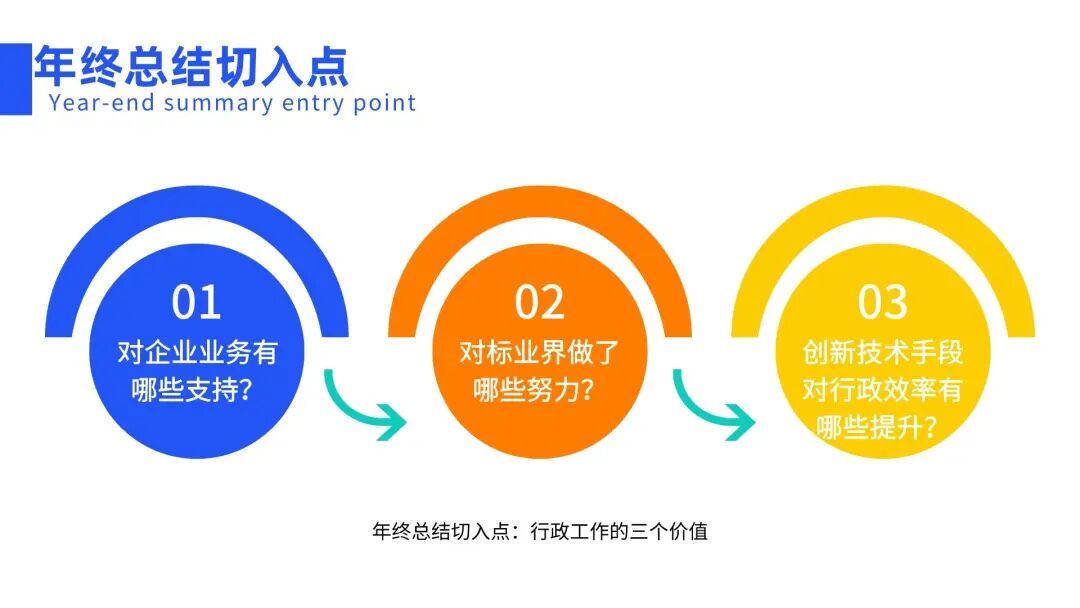 年终总结切入点
Year-end summary entry point

01
对企业业务有哪些支持?

02
对标业界做了哪些努力?

03
创新技术手段对行政效率有哪些提升?

年终总结切入点：行政工作的三个价值